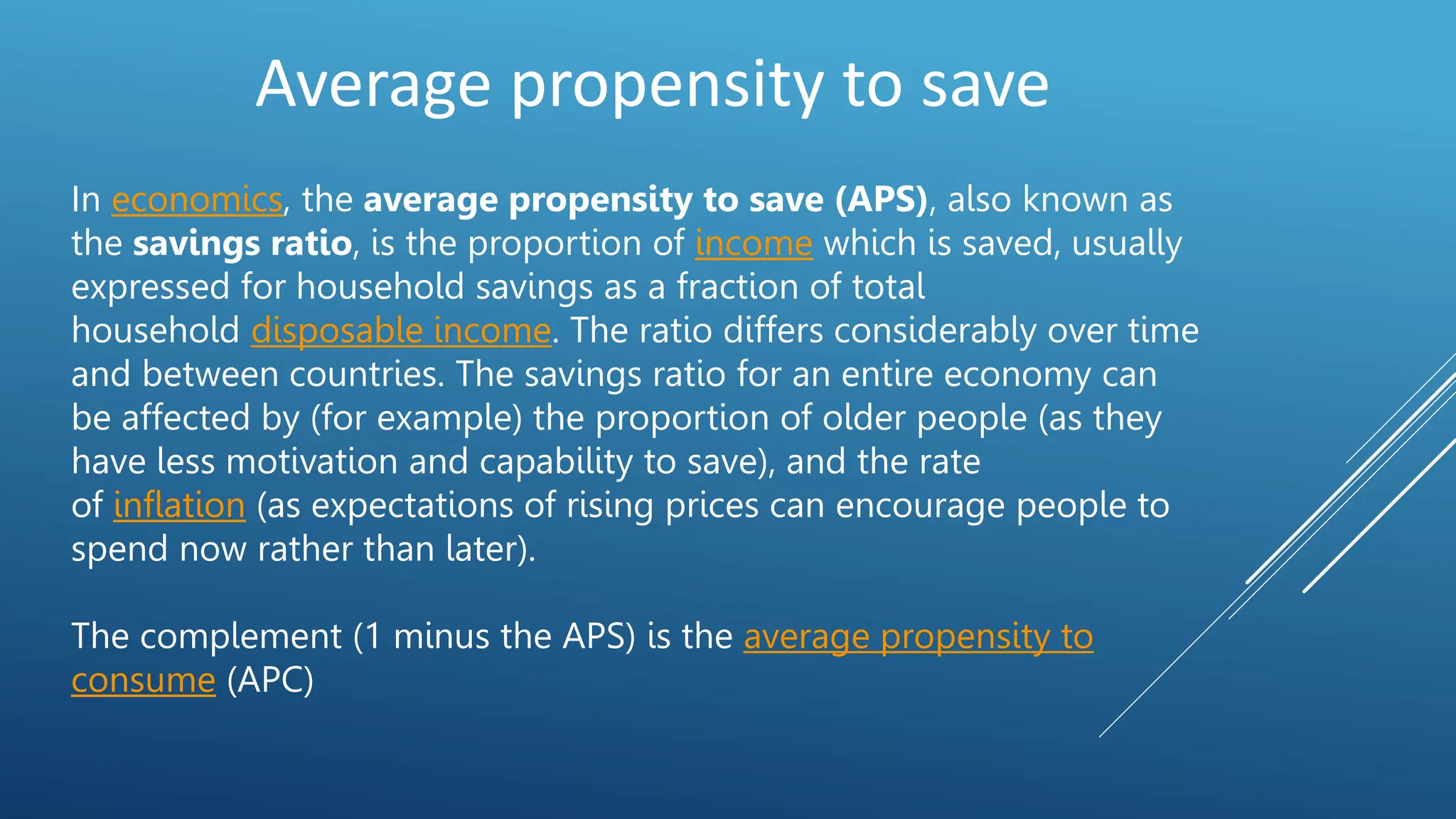 Average propensity to save

In economics, the average propensity to save (APS), also known as the savings ratio, is the proportion of income which is saved, usually expressed for household savings as a fraction of total household disposable income. The ratio differs considerably over time and between countries. The savings ratio for an entire economy can be affected by (for example) the proportion of older people (as they have less motivation and capability to save), and the rate of inflation (as expectations of rising prices can encourage people to spend now rather than later).

The complement (1 minus the APS) is the average propensity to consume (APC)